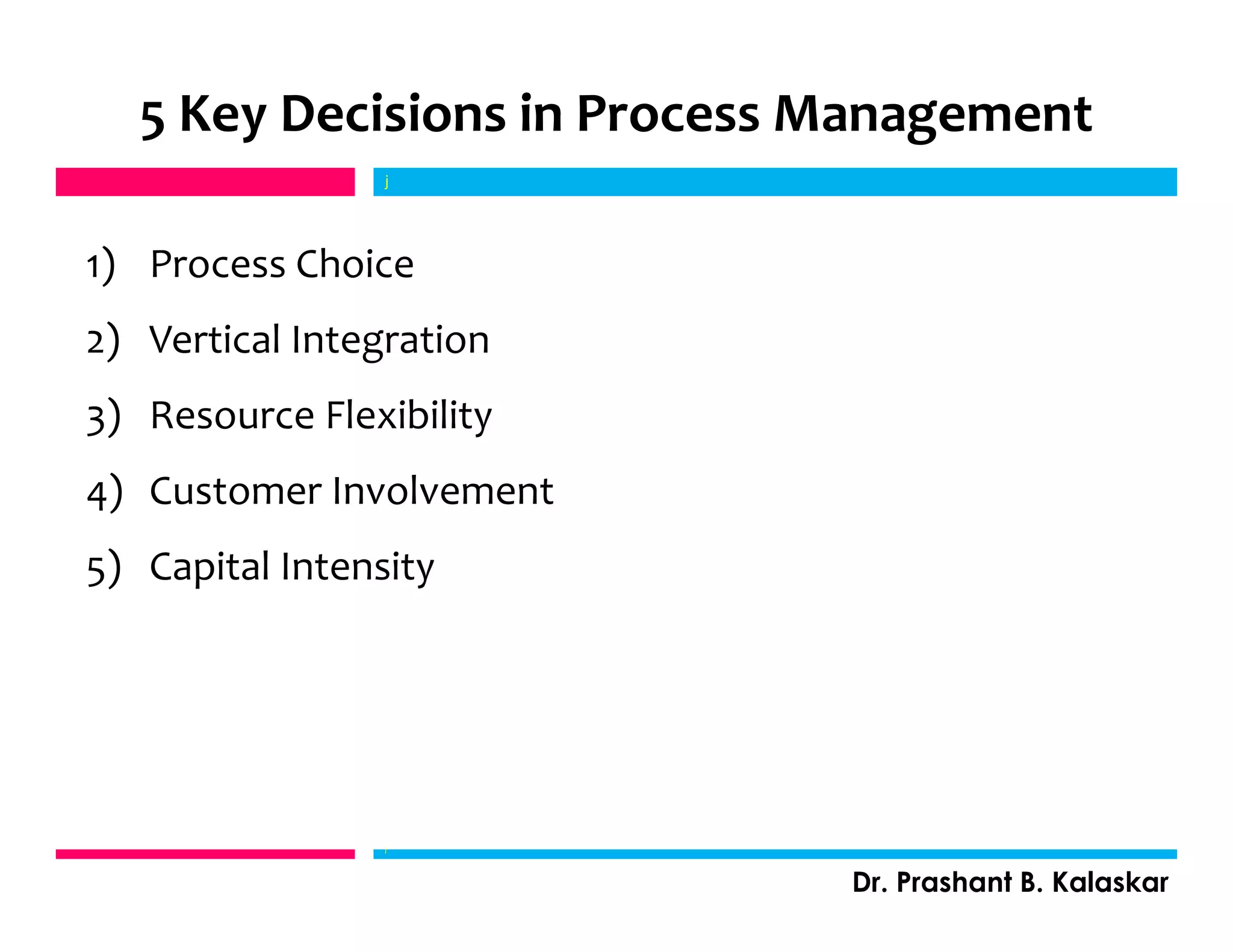 5 Key Decisions in Process Management

j

1) Process Choice

2) Vertical Integration

3) Resource Flexibility

4) Customer Involvement

5) Capital Intensity

Dr. Prashant B. Kalaskar